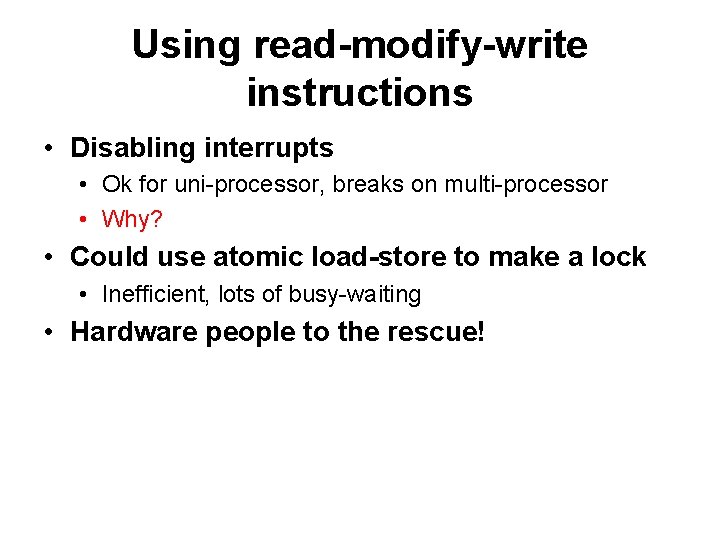 Using read-modify-write instructions

• Disabling interrupts
  • Ok for uni-processor, breaks on multi-processor
  • Why?
• Could use atomic load-store to make a lock
  • Inefficient, lots of busy-waiting
• Hardware people to the rescue!